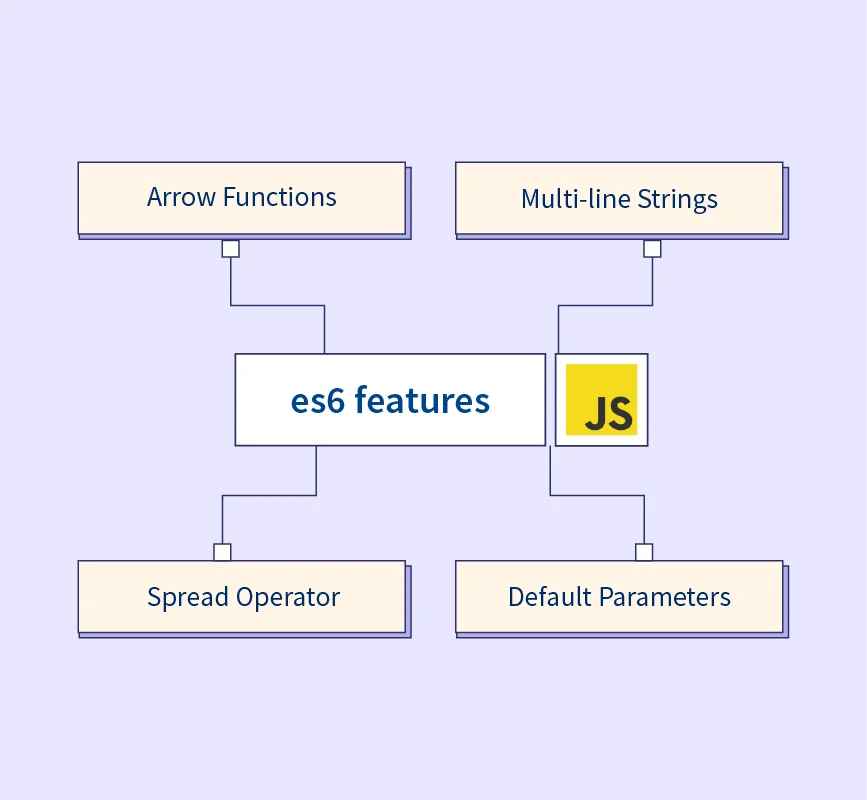 Arrow Functions

Multi-line Strings

es6 features

JS

Spread Operator

Default Parameters